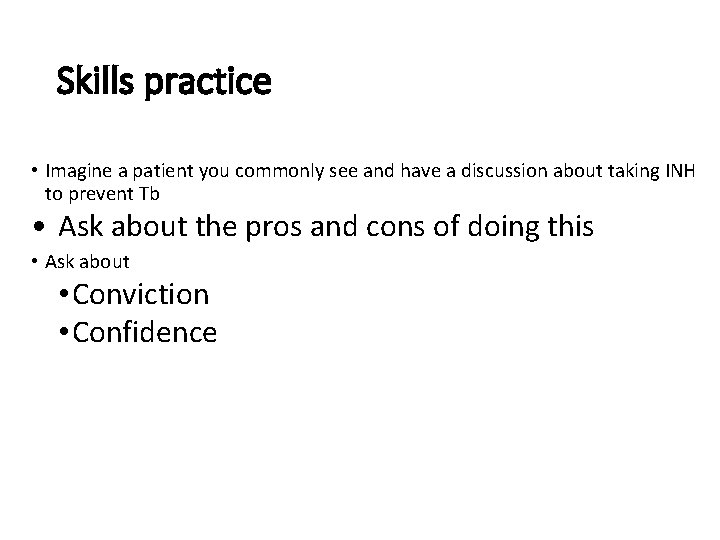 Skills practice

• Imagine a patient you commonly see and have a discussion about taking INH to prevent Tb
• Ask about the pros and cons of doing this
• Ask about
  • Conviction
  • Confidence